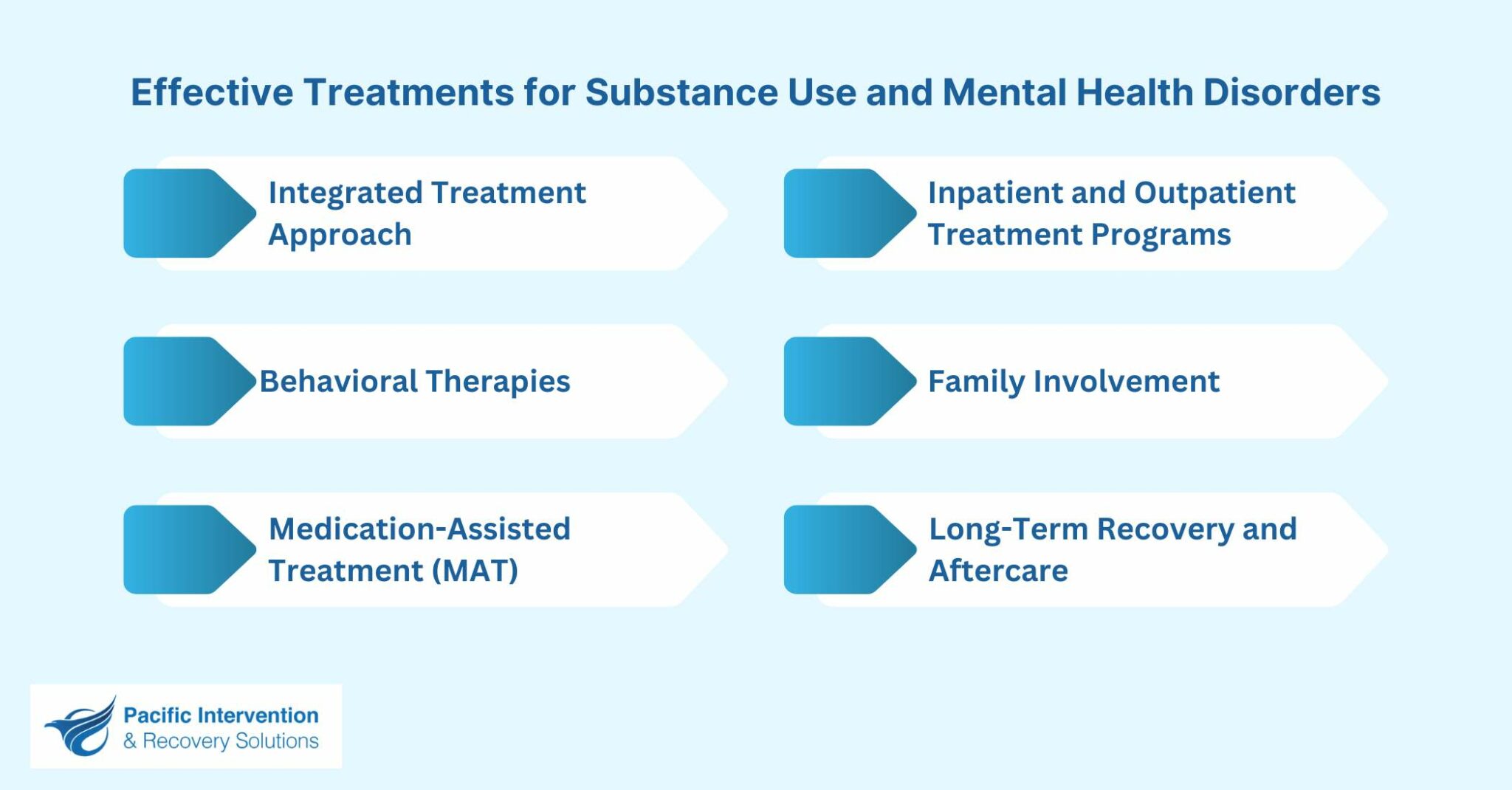 Effective Treatments for Substance Use and Mental Health Disorders

Integrated Treatment Approach

Behavioral Therapies

Medication-Assisted Treatment (MAT)

Inpatient and Outpatient Treatment Programs

Family Involvement

Long-Term Recovery and Aftercare

Pacific Intervention
& Recovery Solutions